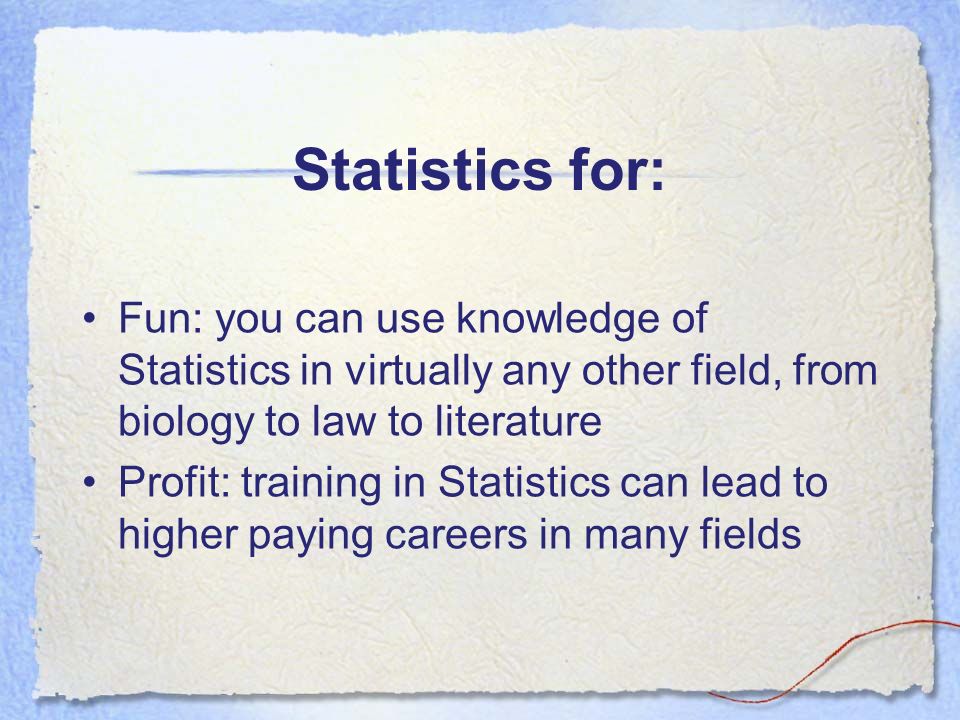 Statistics for:

• Fun: you can use knowledge of Statistics in virtually any other field, from biology to law to literature
• Profit: training in Statistics can lead to higher paying careers in many fields